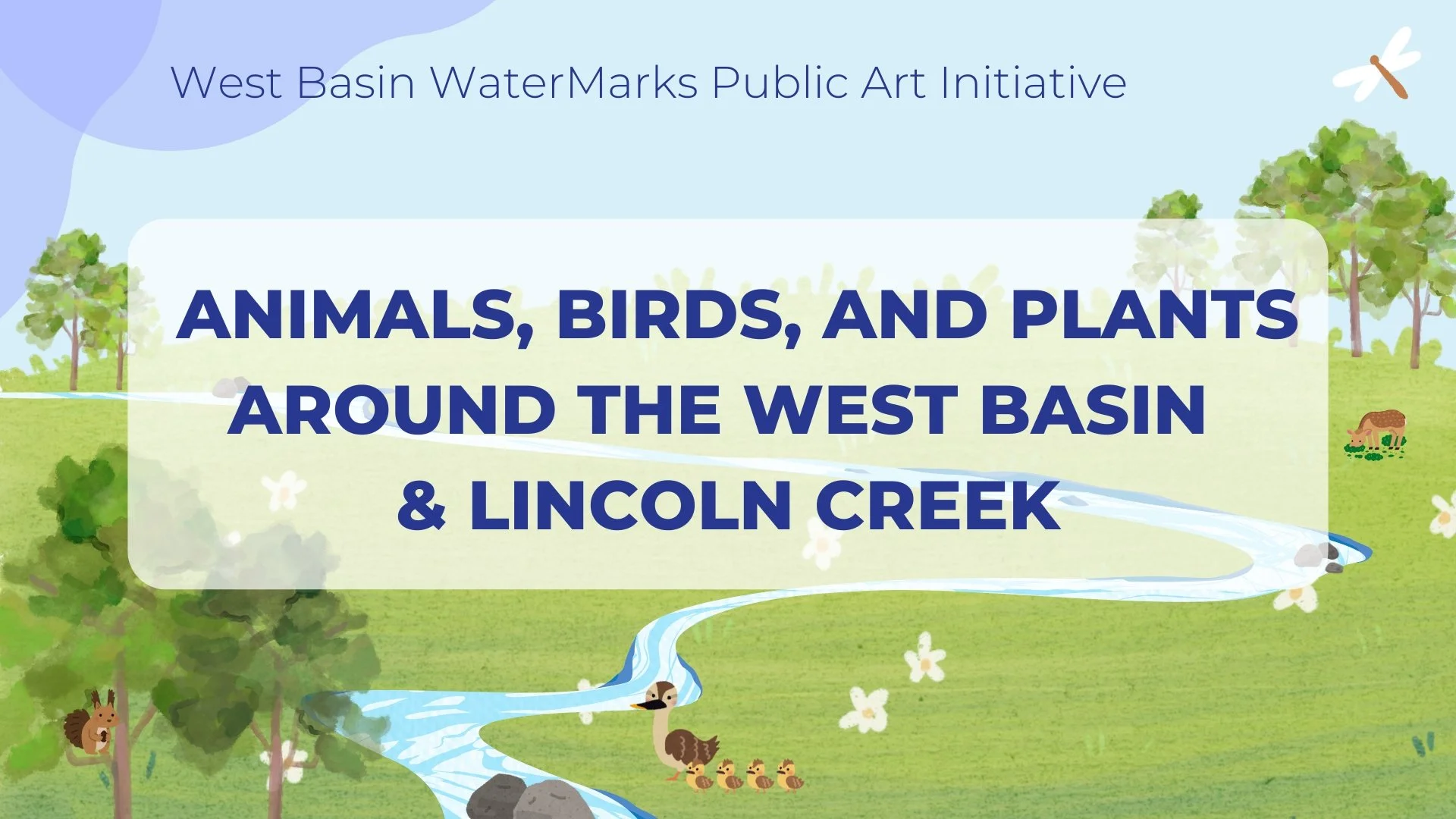 West Basin WaterMarks Public Art Initiative

ANIMALS, BIRDS, AND PLANTS AROUND THE WEST BASIN & LINCOLN CREEK